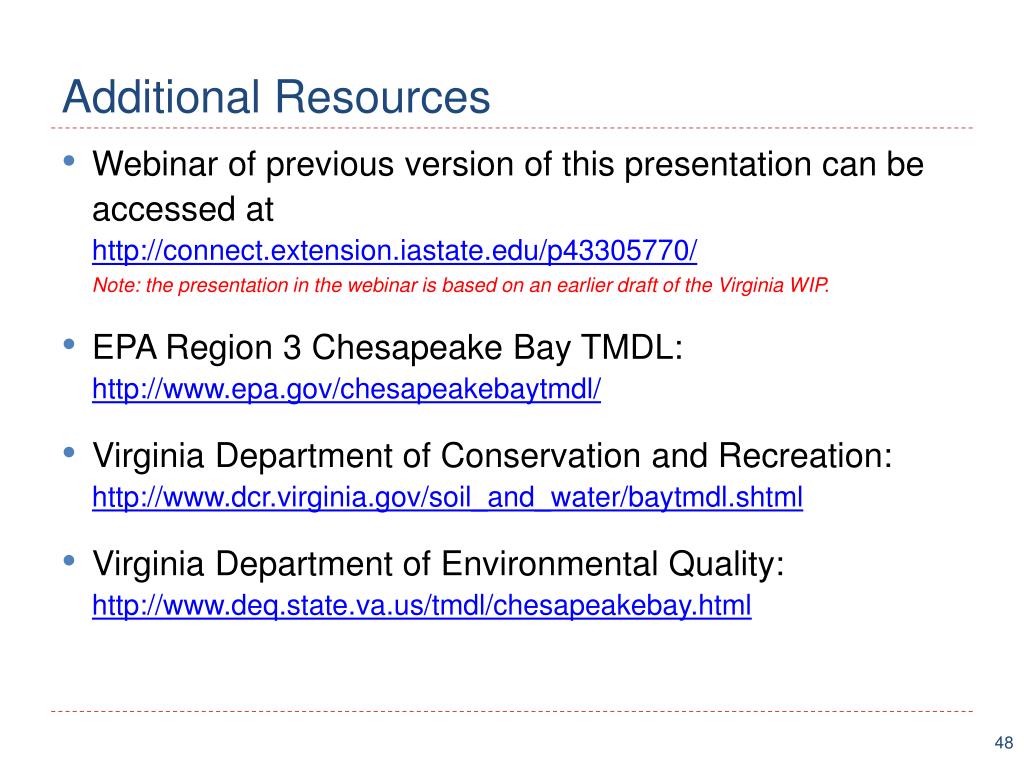 Additional Resources

• Webinar of previous version of this presentation can be accessed at
http://connect.extension.iastate.edu/p43305770/
Note: the presentation in the webinar is based on an earlier draft of the Virginia WIP.

• EPA Region 3 Chesapeake Bay TMDL:
http://www.epa.gov/chesapeakebaytmdl/

• Virginia Department of Conservation and Recreation:
http://www.dcr.virginia.gov/soil_and_water/baytmdl.shtml

• Virginia Department of Environmental Quality:
http://www.deq.state.va.us/tmdl/chesapeakebay.html

48